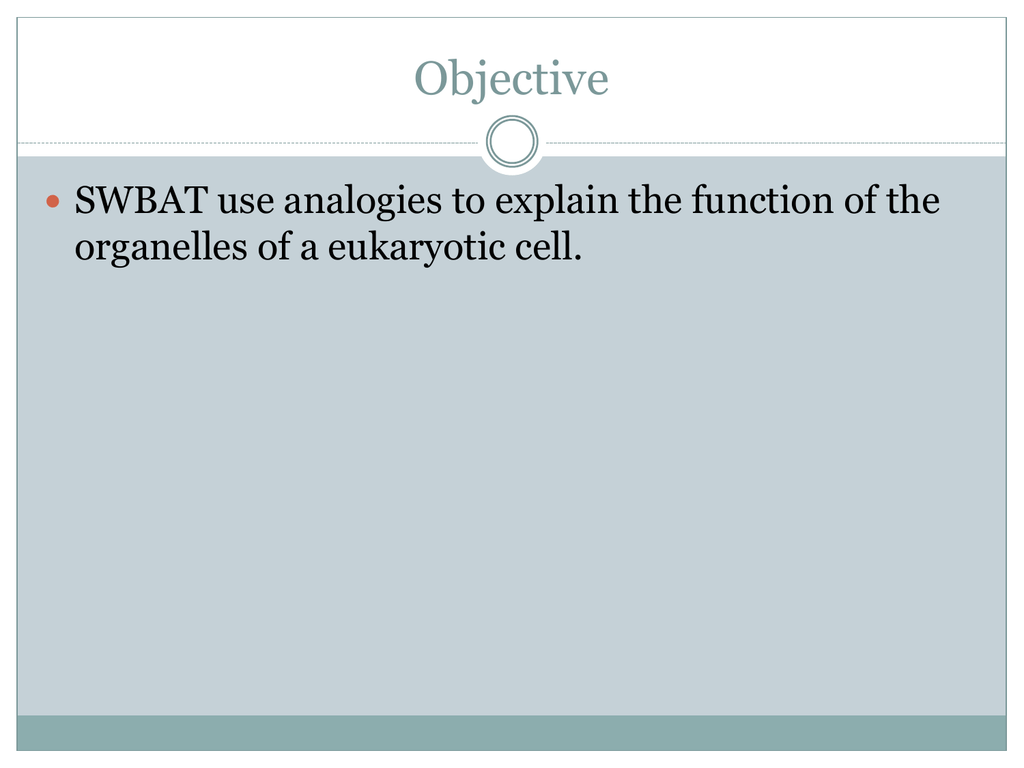 Objective

SWBAT use analogies to explain the function of the organelles of a eukaryotic cell.